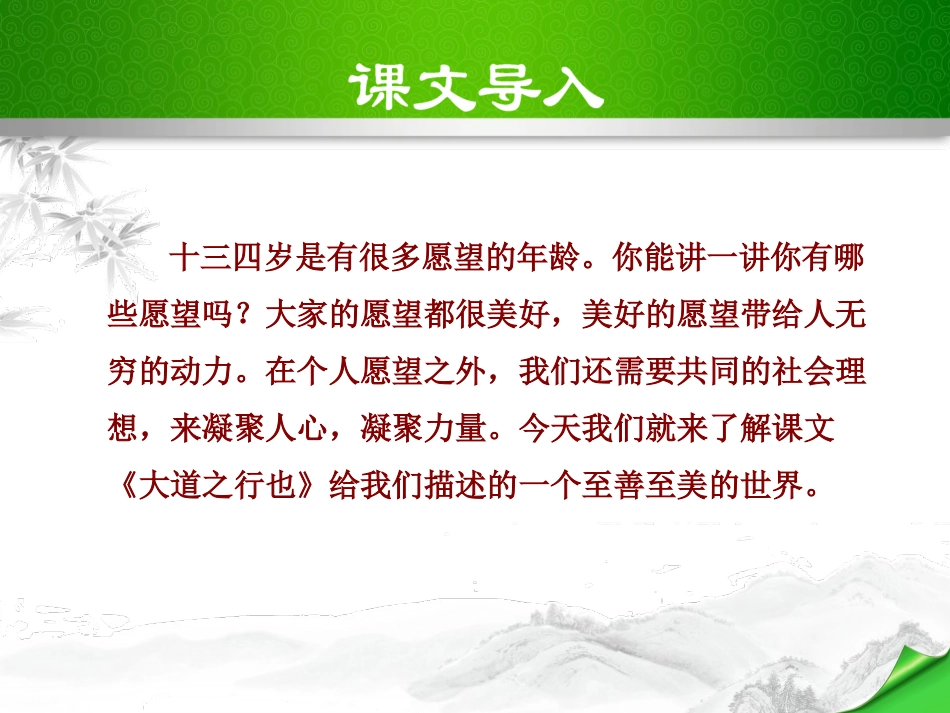 课文导入

十三四岁是有很多愿望的年龄。你能讲一讲你有哪些愿望吗？大家的愿望都很美好，美好的愿望带给人无穷的动力。在个人愿望之外，我们还需要共同的社会理想，来凝聚人心，凝聚力量。今天我们就来了解课文《大道之行也》给我们描述的一个至善至美的世界。